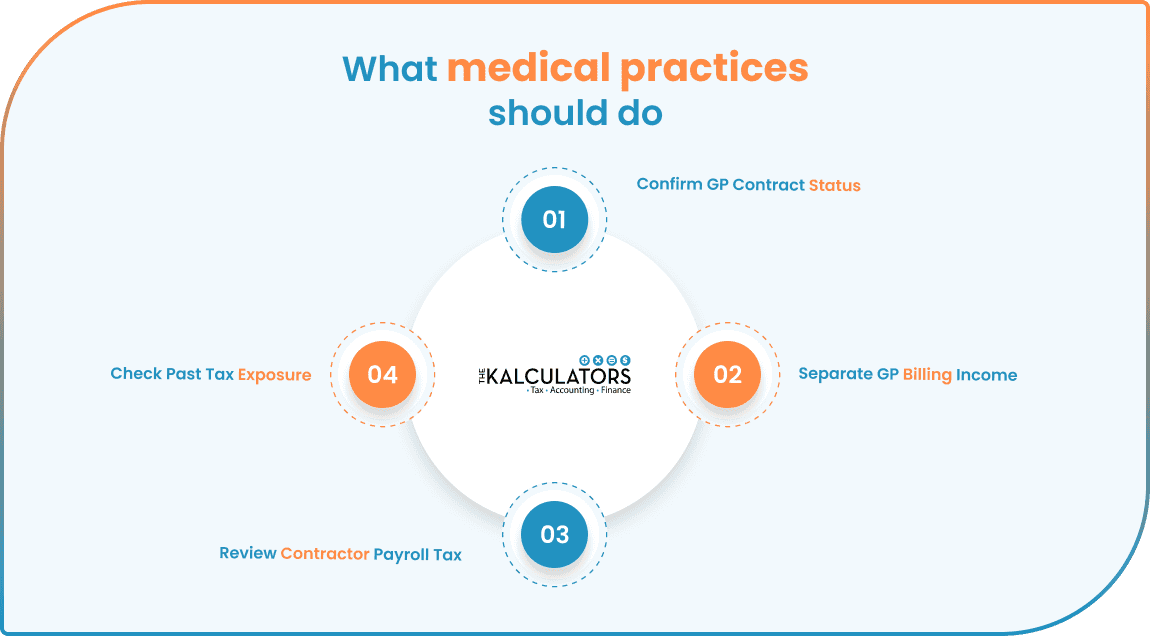 What medical practices should do

01
Confirm GP Contract Status

02
Separate GP Billing Income

03
Review Contractor Payroll Tax

04
Check Past Tax Exposure

THE KALCULATORS
• Tax • Accounting • Finance